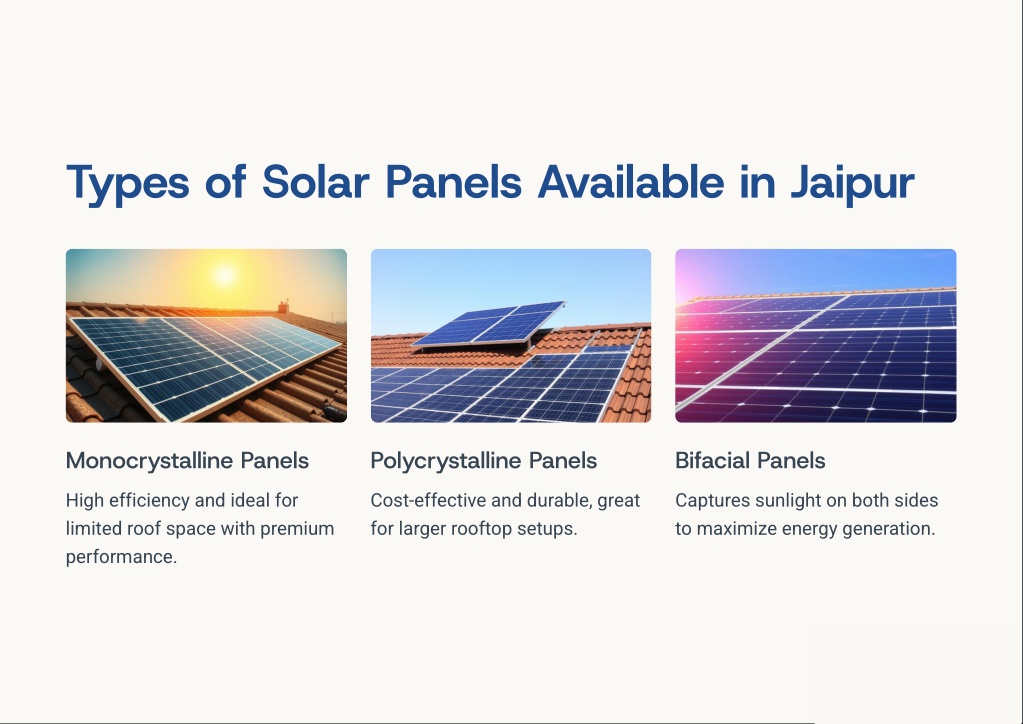 Types of Solar Panels Available in Jaipur

Monocrystalline Panels

High efficiency and ideal for limited roof space with premium performance.

Polycrystalline Panels

Cost-effective and durable, great for larger rooftop setups.

Bifacial Panels

Captures sunlight on both sides to maximize energy generation.